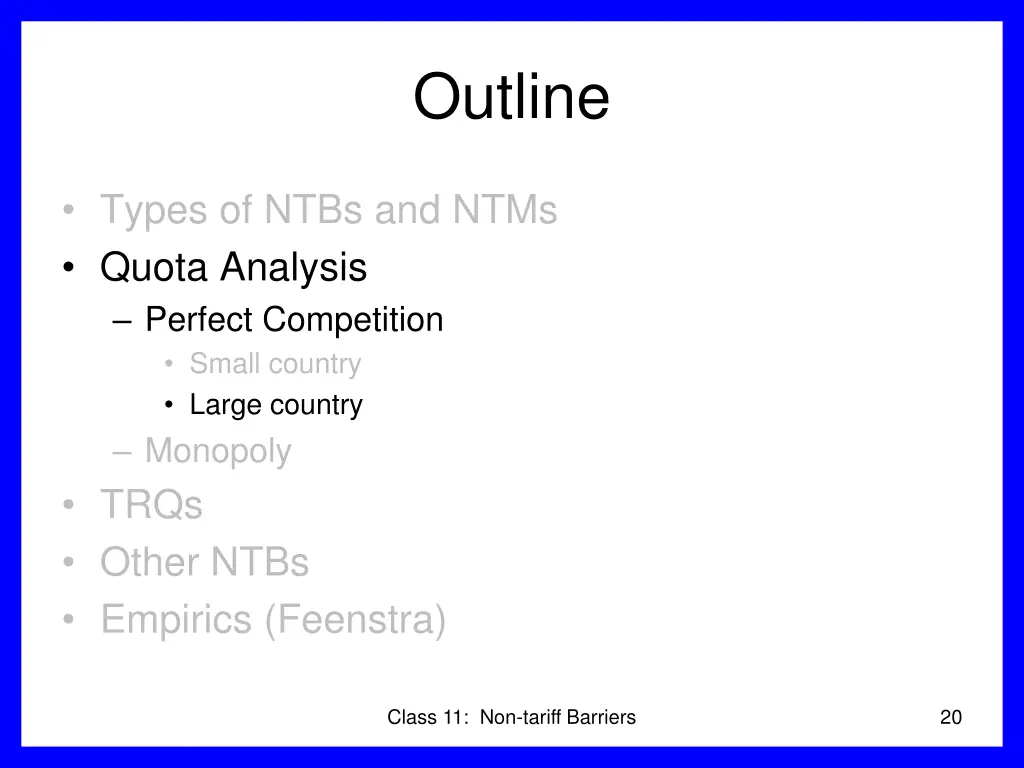 Outline

• Types of NTBs and NTMs
• Quota Analysis
– Perfect Competition
• Small country
• Large country
– Monopoly
• TRQs
• Other NTBs
• Empirics (Feenstra)

Class 11: Non-tariff Barriers

20